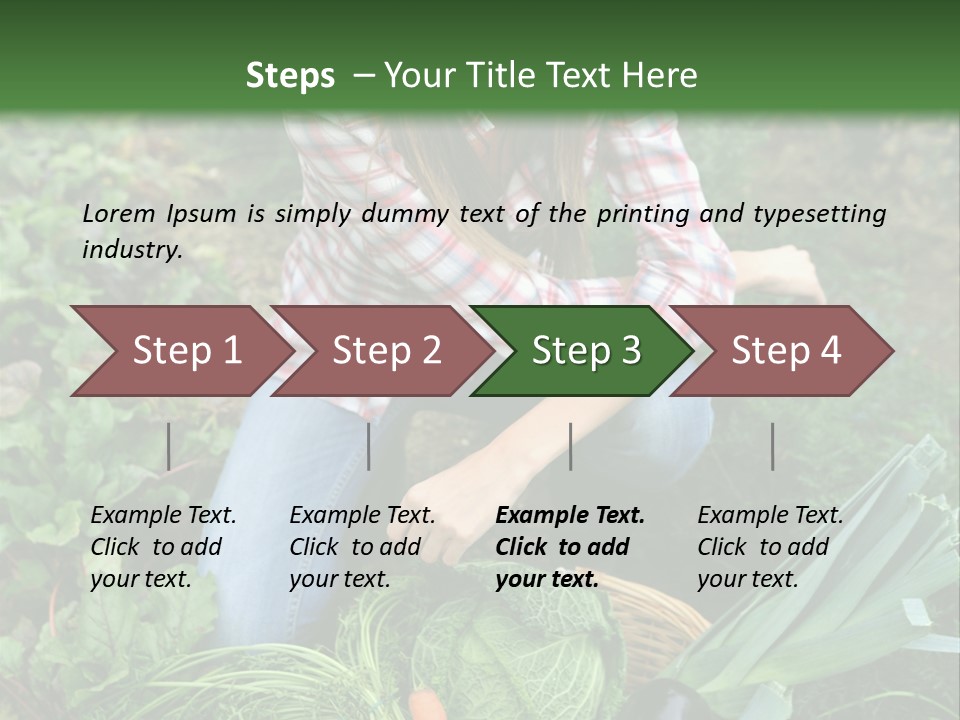 Steps – Your Title Text Here

Lorem Ipsum is simply dummy text of the printing and typesetting industry.

Step 1

Step 2

Step 3

Step 4

Example Text. Click to add your text.

Example Text. Click to add your text.

Example Text. Click to add your text.

Example Text. Click to add your text.